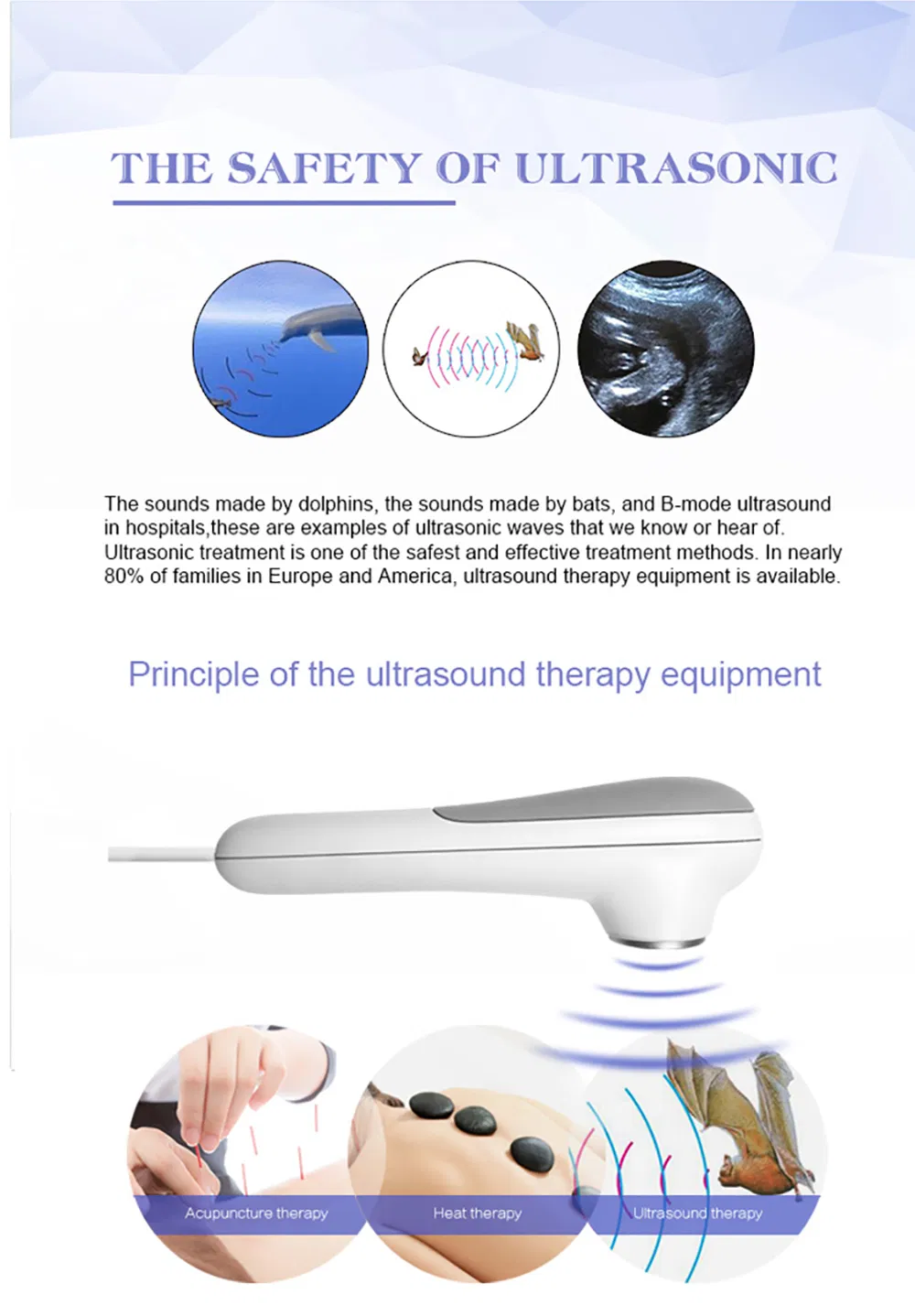 THE SAFETY OF ULTRASONIC

The sounds made by dolphins, the sounds made by bats, and B-mode ultrasound in hospitals,these are examples of ultrasonic waves that we know or hear of. Ultrasonic treatment is one of the safest and effective treatment methods. In nearly 80% of families in Europe and America, ultrasound therapy equipment is available.

Principle of the ultrasound therapy equipment

Acupuncture therapy

Heat therapy

Ultrasound therapy